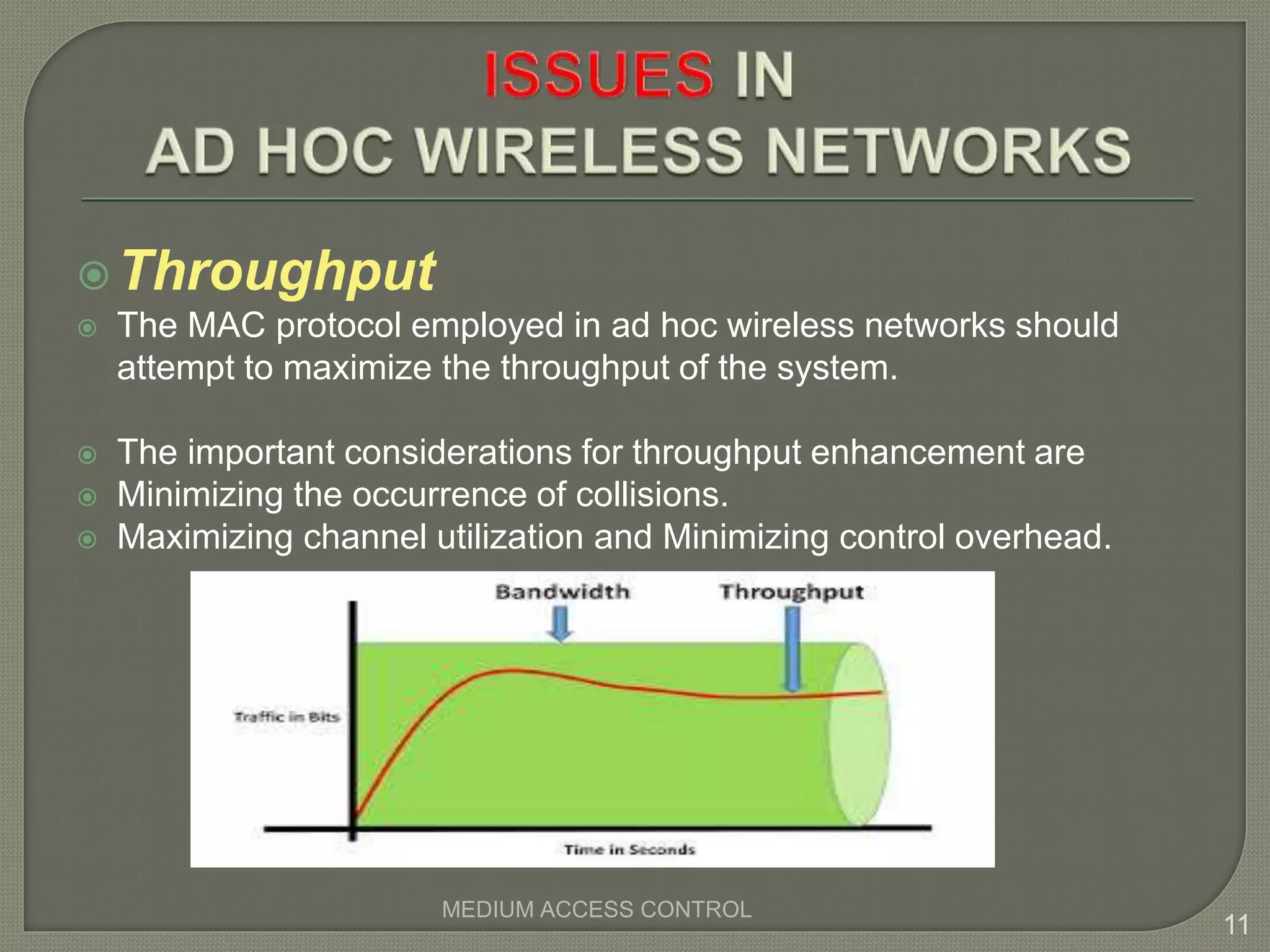 ISSUES IN
AD HOC WIRELESS NETWORKS

Throughput

The MAC protocol employed in ad hoc wireless networks should attempt to maximize the throughput of the system.

The important considerations for throughput enhancement are
Minimizing the occurrence of collisions.
Maximizing channel utilization and Minimizing control overhead.

Bandwidth
Throughput
Traffic in Bits
Time in Seconds

MEDIUM ACCESS CONTROL

11